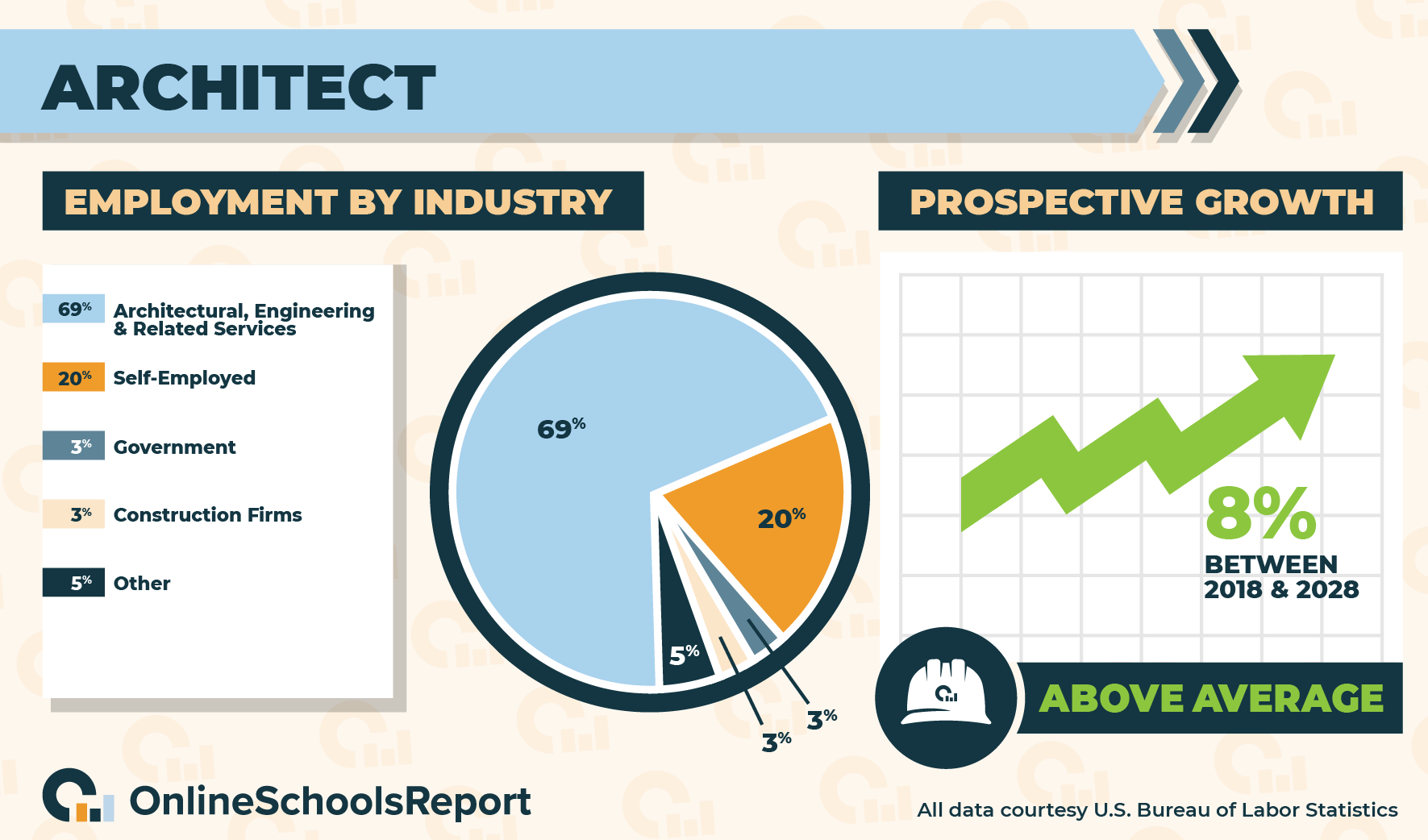 ARCHITECT

EMPLOYMENT BY INDUSTRY

69% Architectural, Engineering & Related Services

20% Self-Employed

3% Government

3% Construction Firms

5% Other

69%

20%

5%

3%

3%

PROSPECTIVE GROWTH

8%
BETWEEN
2018 & 2028

ABOVE AVERAGE

OnlineSchoolsReport

All data courtesy U.S. Bureau of Labor Statistics